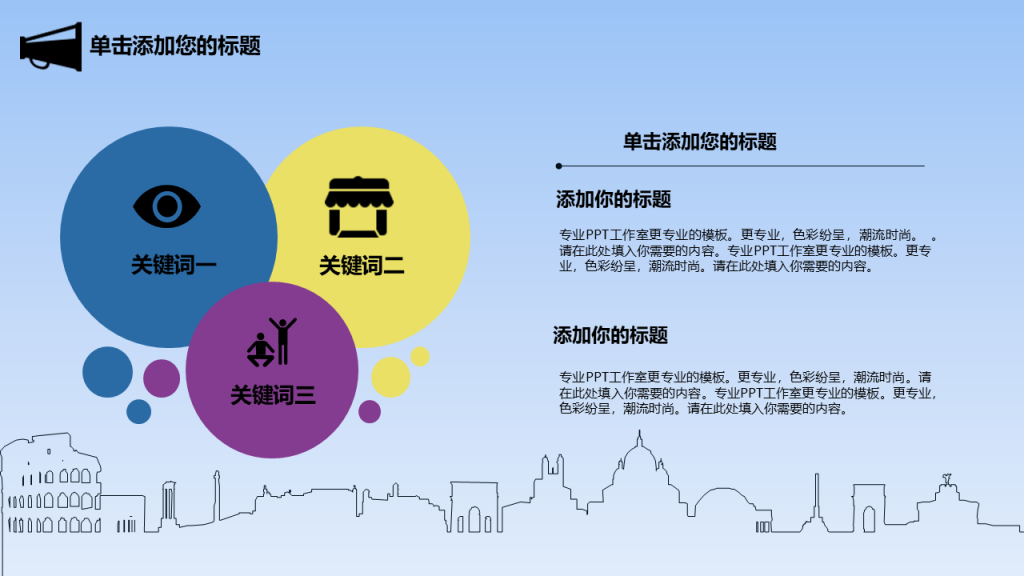 单击添加您的标题

关键词一

关键词二

关键词三

单击添加您的标题

添加你的标题

专业PPT工作室更专业的模板。更专业，色彩纷呈，潮流时尚。 。请在此处填入你需要的内容。专业PPT工作室更专业的模板。更专业，色彩纷呈，潮流时尚。请在此处填入你需要的内容。

添加你的标题

专业PPT工作室更专业的模板。更专业，色彩纷呈，潮流时尚。请在此处填入你需要的内容。专业PPT工作室更专业的模板。更专业，色彩纷呈，潮流时尚。请在此处填入你需要的内容。